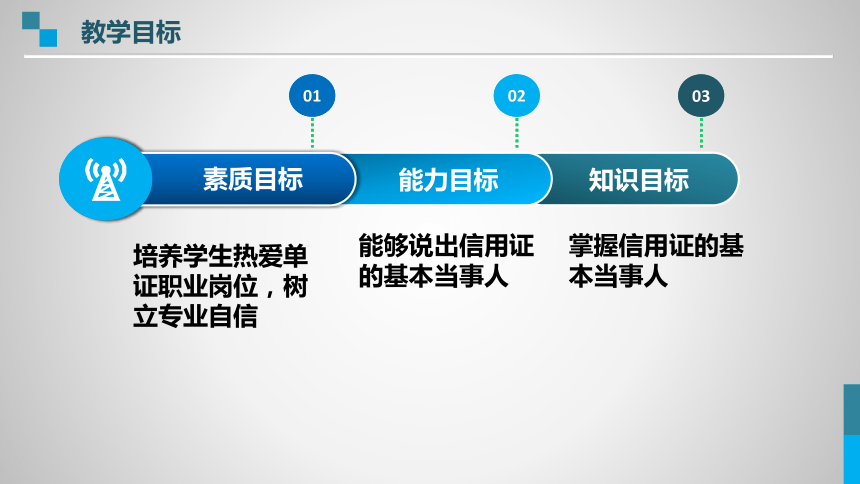 教学目标

01

02

03

素质目标

能力目标

知识目标

培养学生热爱单证职业岗位，树立专业自信

能够说出信用证的基本当事人

掌握信用证的基本当事人